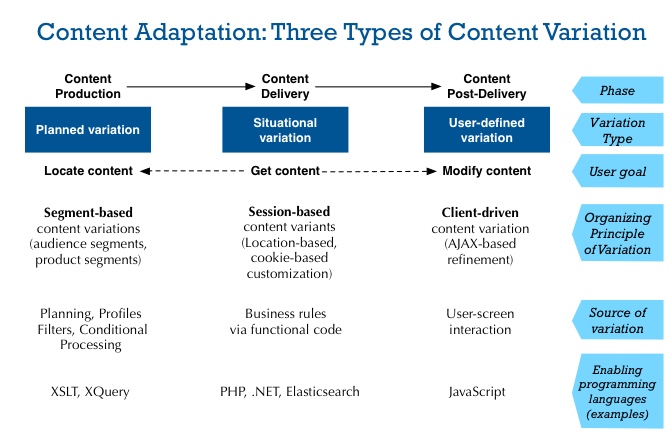 Content Adaptation: Three Types of Content Variation

| Content Production | Content Delivery | Content Post-Delivery | Phase |
|---|---|---|---|
| Planned variation | Situational variation | User-defined variation | Variation Type |
| Locate content | Get content | Modify content | User goal |
| **Segment-based** content variations (audience segments, product segments) | **Session-based** content variants (Location-based, cookie-based customization) | **Client-driven** content variation (AJAX-based refinement) | Organizing Principle of Variation |
| Planning, Profiles Filters, Conditional Processing | Business rules via functional code | User-screen interaction | Source of variation |
| XSLT, XQuery | PHP, .NET, Elasticsearch | JavaScript | Enabling programming languages (examples) |